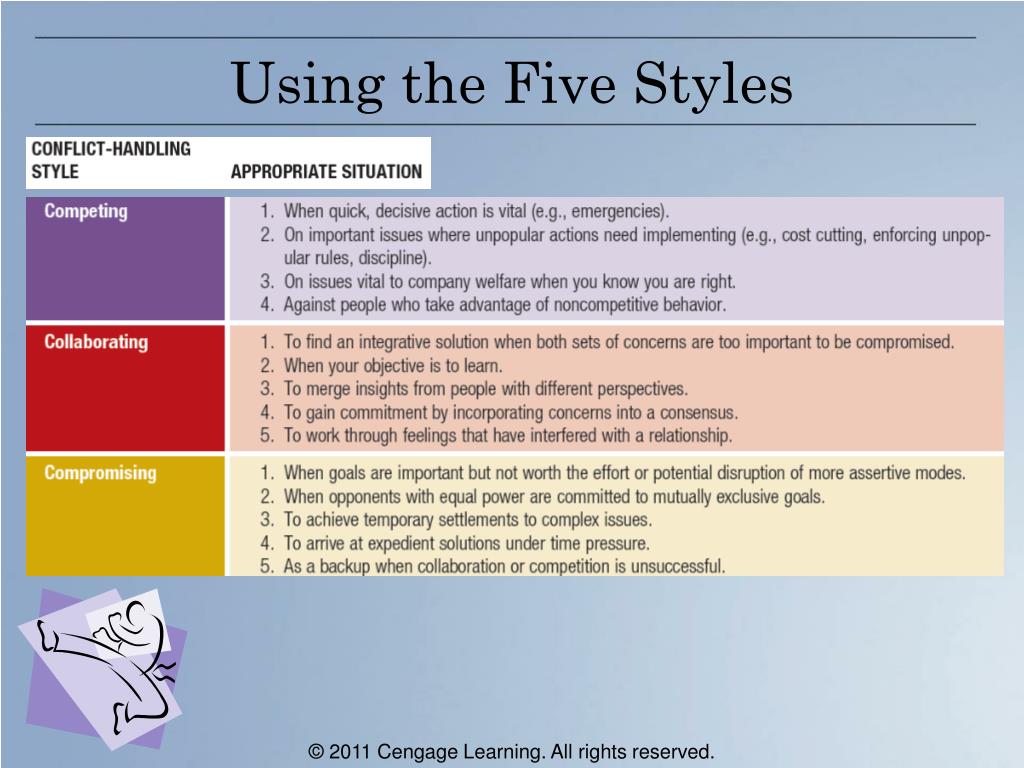 Using the Five Styles

| CONFLICT-HANDLING STYLE | APPROPRIATE SITUATION |
|---|---|
| Competing | 1. When quick, decisive action is vital (e.g., emergencies). 2. On important issues where unpopular actions need implementing (e.g., cost cutting, enforcing unpopular rules, discipline). 3. On issues vital to company welfare when you know you are right. 4. Against people who take advantage of noncompetitive behavior. |
| Collaborating | 1. To find an integrative solution when both sets of concerns are too important to be compromised. 2. When your objective is to learn. 3. To merge insights from people with different perspectives. 4. To gain commitment by incorporating concerns into a consensus. 5. To work through feelings that have interfered with a relationship. |
| Compromising | 1. When goals are important but not worth the effort or potential disruption of more assertive modes. 2. When opponents with equal power are committed to mutually exclusive goals. 3. To achieve temporary settlements to complex issues. 4. To arrive at expedient solutions under time pressure. 5. As a backup when collaboration or competition is unsuccessful. |

© 2011 Cengage Learning. All rights reserved.